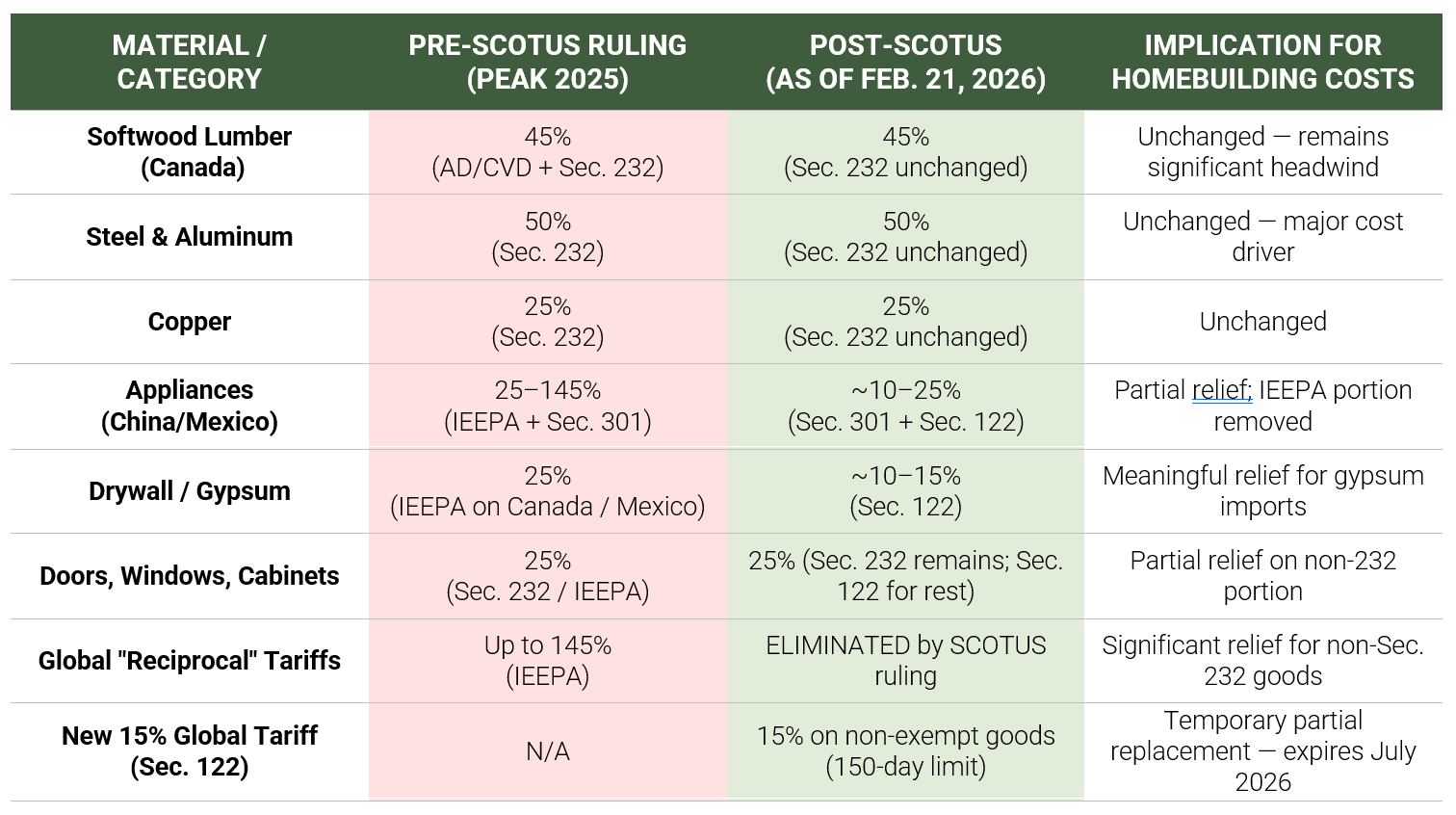 | MATERIAL / CATEGORY | PRE-SCOTUS RULING (PEAK 2025) | POST-SCOTUS (AS OF FEB. 21, 2026) | IMPLICATION FOR HOMEBUILDING COSTS |
|---|---|---|---|
| Softwood Lumber (Canada) | 45% (AD/CVD + Sec. 232) | 45% (Sec. 232 unchanged) | Unchanged — remains significant headwind |
| Steel & Aluminum | 50% (Sec. 232) | 50% (Sec. 232 unchanged) | Unchanged — major cost driver |
| Copper | 25% (Sec. 232) | 25% (Sec. 232 unchanged) | Unchanged |
| Appliances (China/Mexico) | 25–145% (IEEPA + Sec. 301) | ~10–25% (Sec. 301 + Sec. 122) | Partial relief; IEEPA portion removed |
| Drywall / Gypsum | 25% (IEEPA on Canada / Mexico) | ~10–15% (Sec. 122) | Meaningful relief for gypsum imports |
| Doors, Windows, Cabinets | 25% (Sec. 232 / IEEPA) | 25% (Sec. 232 remains; Sec. 122 for rest) | Partial relief on non-232 portion |
| Global "Reciprocal" Tariffs | Up to 145% (IEEPA) | ELIMINATED by SCOTUS ruling | Significant relief for non-Sec. 232 goods |
| New 15% Global Tariff (Sec. 122) | N/A | 15% on non-exempt goods (150-day limit) | Temporary partial replacement — expires July 2026 |